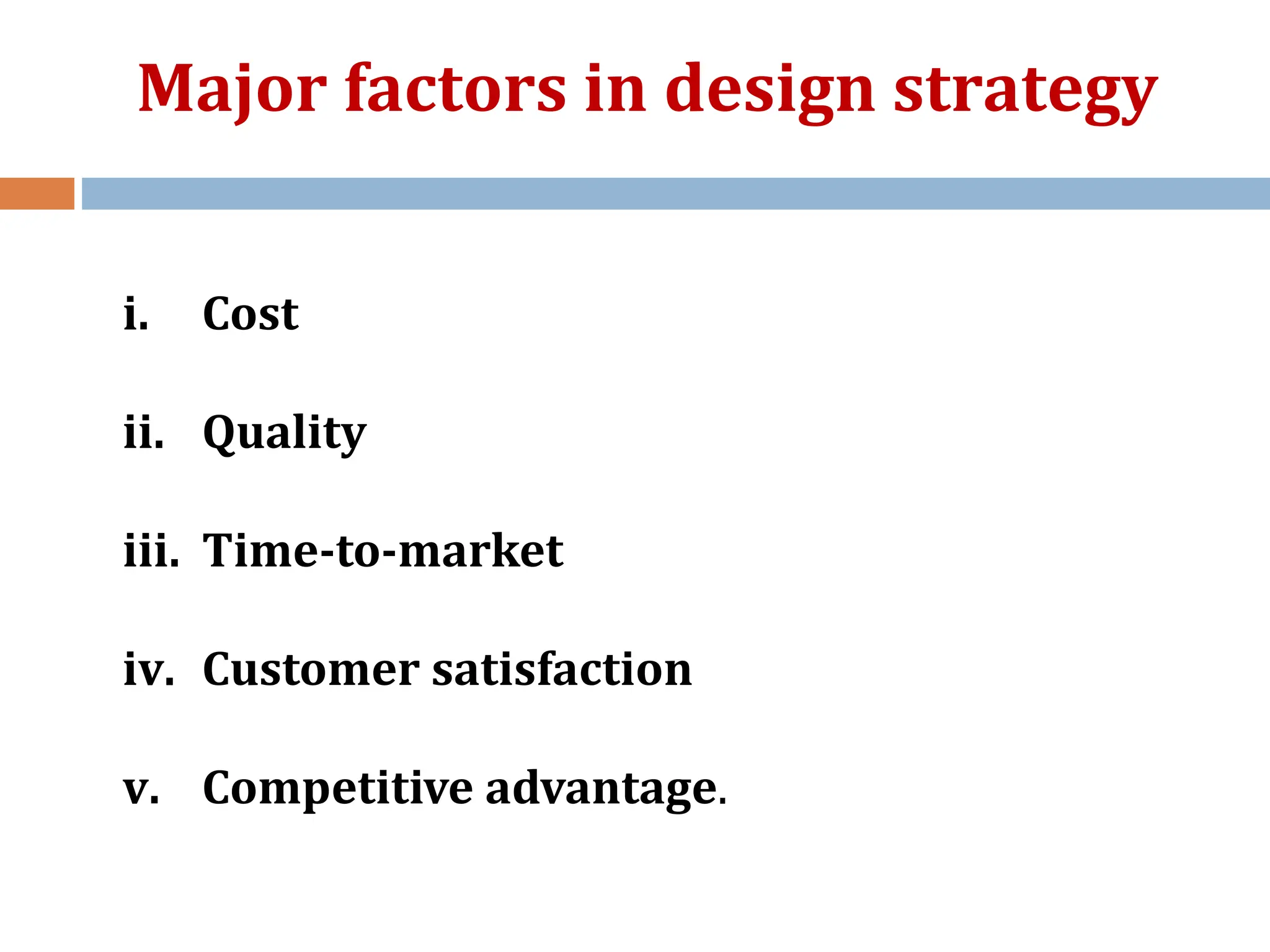 Major factors in design strategy

i. Cost

ii. Quality

iii. Time-to-market

iv. Customer satisfaction

v. Competitive advantage.